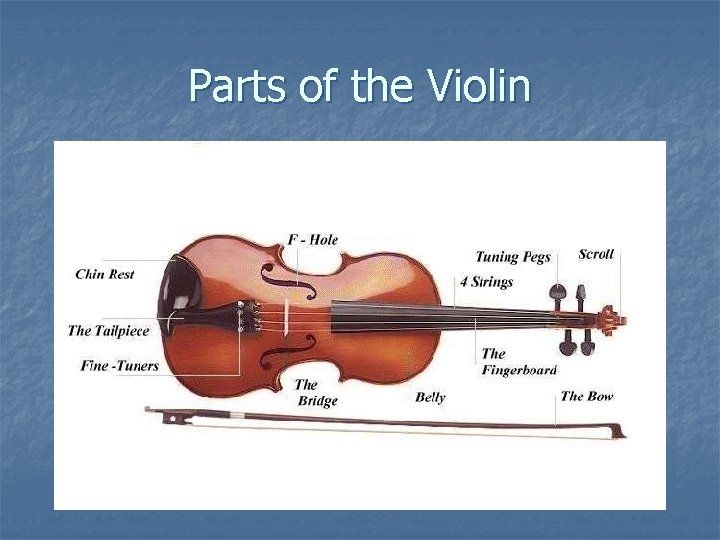 Parts of the Violin

F - Hole

Tuning Pegs

Scroll

Chin Rest

4 Strings

The Tailpiece

The Fingerboard

Fine -Tuners

The Bridge

Belly

The Bow